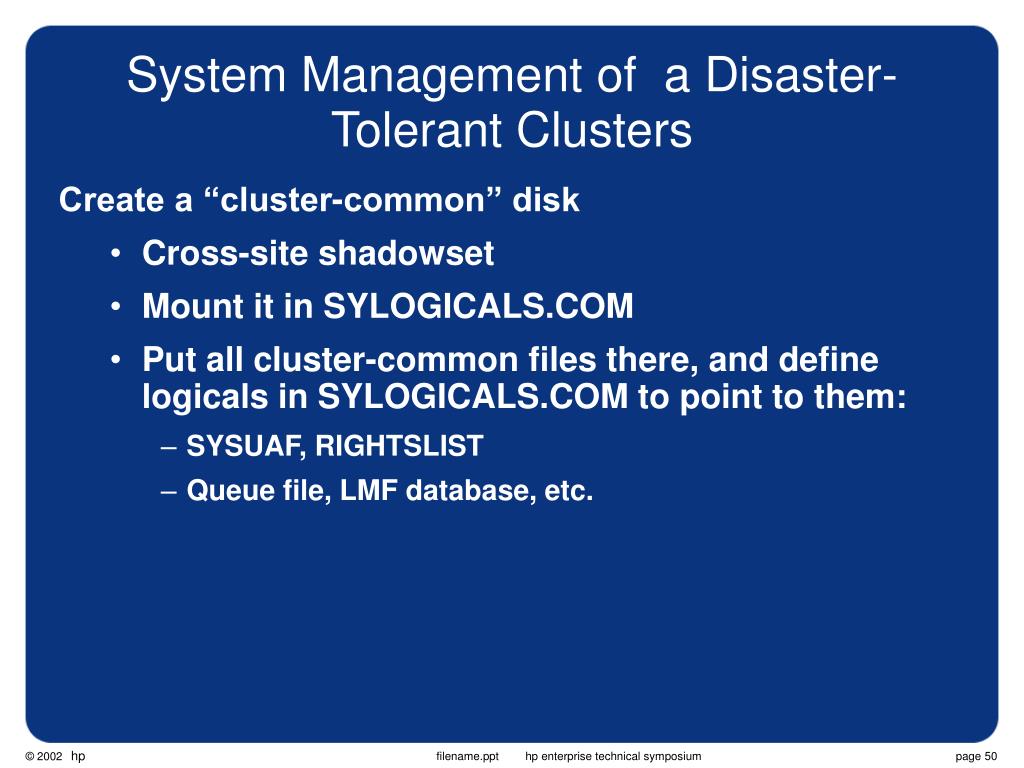 System Management of a Disaster-Tolerant Clusters

Create a “cluster-common” disk

• Cross-site shadowset
• Mount it in SYLOGICALS.COM
• Put all cluster-common files there, and define logicals in SYLOGICALS.COM to point to them:
– SYSUAF, RIGHTSLIST
– Queue file, LMF database, etc.

© 2002 hp filename.ppt hp enterprise technical symposium page 50